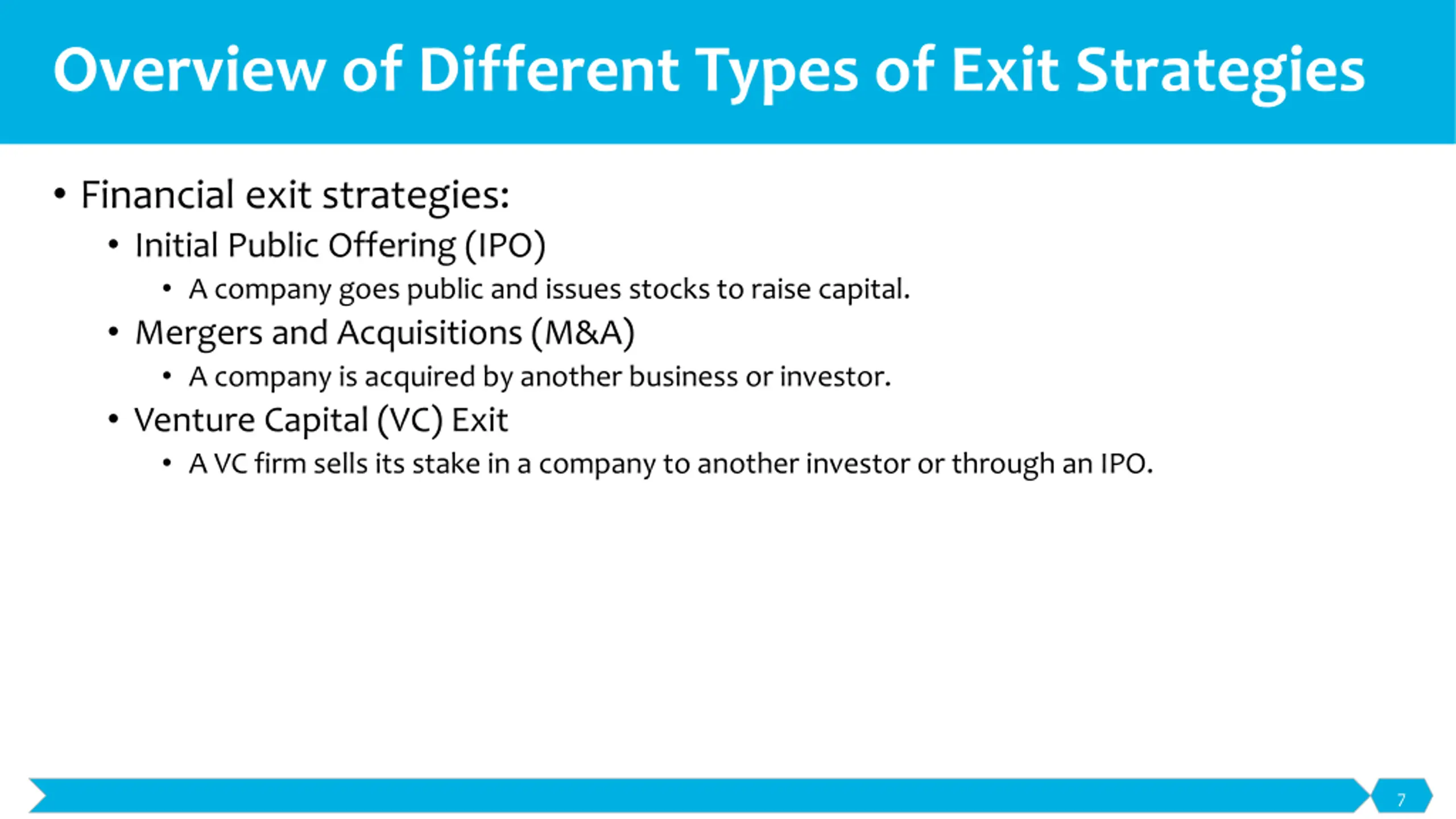 Overview of Different Types of Exit Strategies

• Financial exit strategies:
  • Initial Public Offering (IPO)
    • A company goes public and issues stocks to raise capital.
  • Mergers and Acquisitions (M&A)
    • A company is acquired by another business or investor.
  • Venture Capital (VC) Exit
    • A VC firm sells its stake in a company to another investor or through an IPO.

7